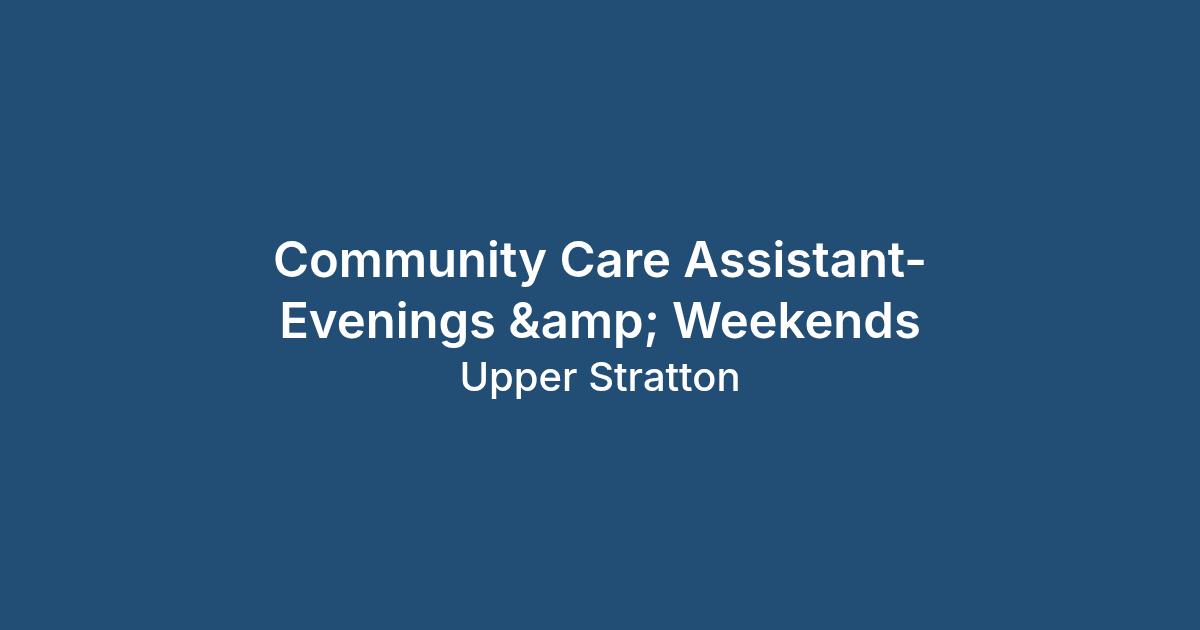 Community Care Assistant- Evenings &amp; Weekends

Upper Stratton